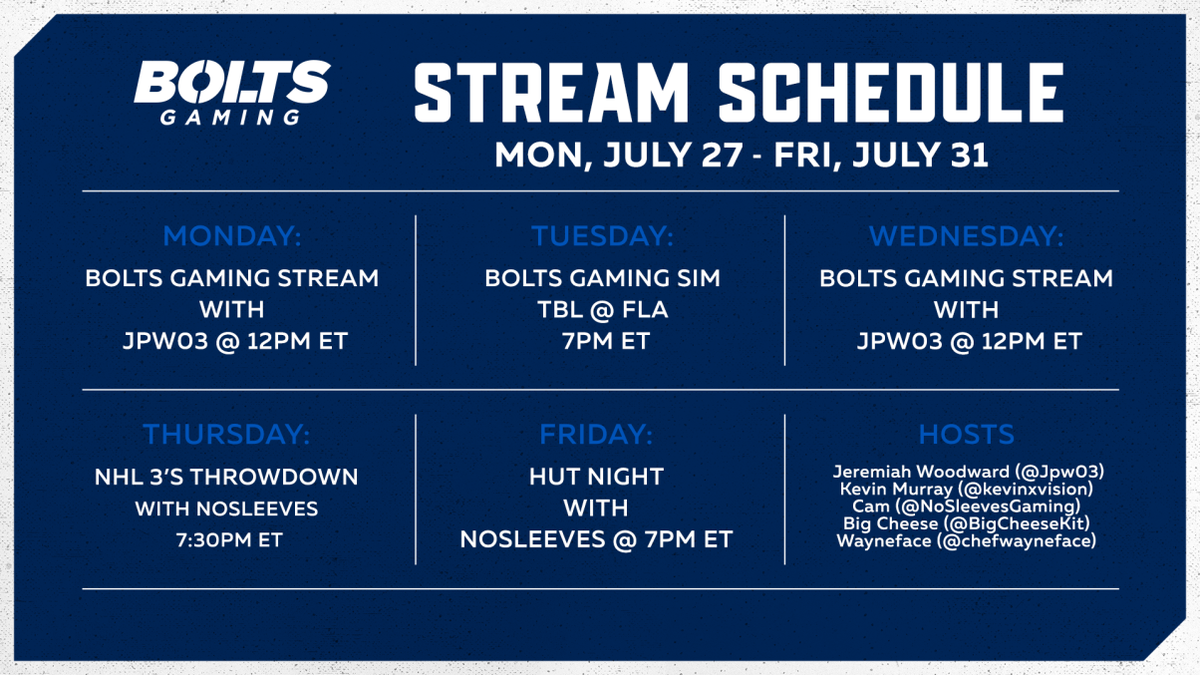 BOLTS GAMING

STREAM SCHEDULE
MON, JULY 27 - FRI, JULY 31

MONDAY:
BOLTS GAMING STREAM WITH JPW03 @ 12PM ET

TUESDAY:
BOLTS GAMING SIM TBL @ FLA 7PM ET

WEDNESDAY:
BOLTS GAMING STREAM WITH JPW03 @ 12PM ET

THURSDAY:
NHL 3'S THROWDOWN WITH NOSLEEVES 7:30PM ET

FRIDAY:
HUT NIGHT WITH NOSLEEVES @ 7PM ET

HOSTS
Jeremiah Woodward (@Jpw03)
Kevin Murray (@kevinxvision)
Cam (@NoSleevesGaming)
Big Cheese (@BigCheeseKit)
Wayneface (@chefwayneface)